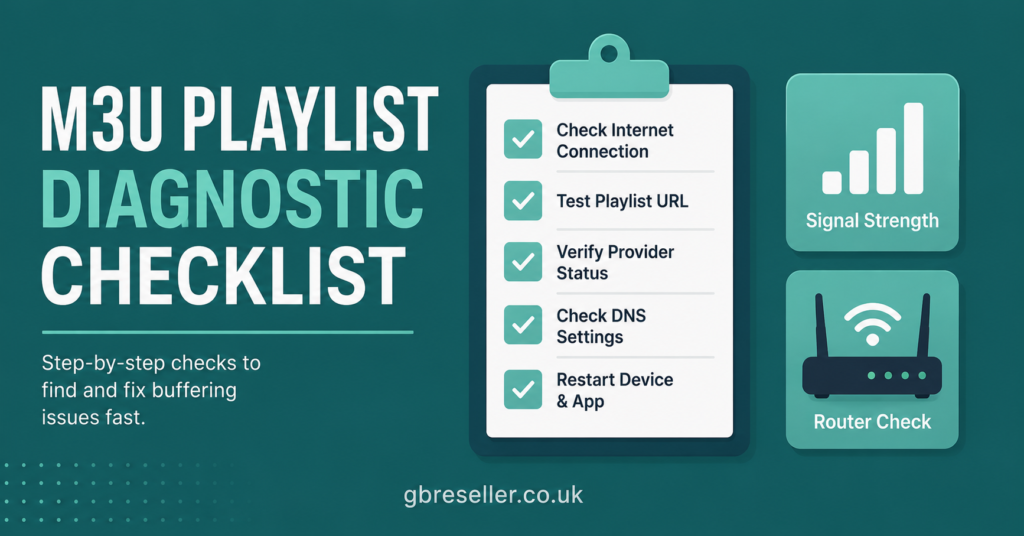 M3U PLAYLIST DIAGNOSTIC CHECKLIST

Step-by-step checks to find and fix buffering issues fast.

Check Internet Connection

Test Playlist URL

Verify Provider Status

Check DNS Settings

Restart Device & App

Signal Strength

Router Check

gbreseller.co.uk